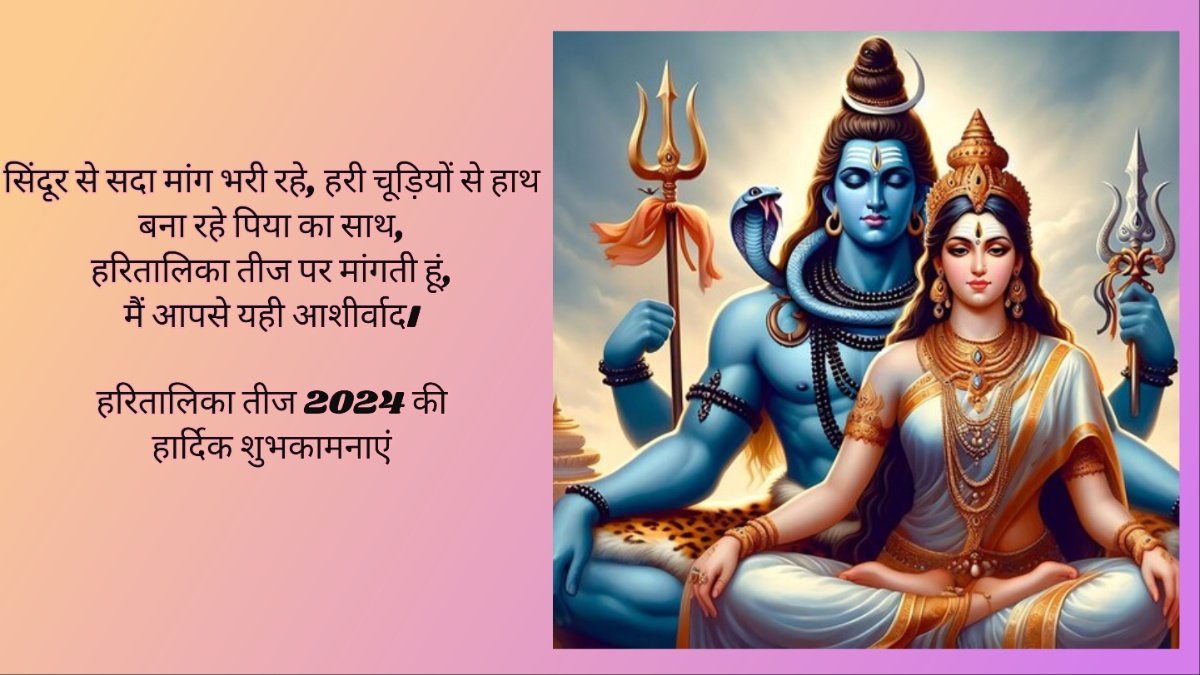 सिंदूर से सदा मांग भरी रहे, हरी चूड़ियों से हाथ
बना रहे पिया का साथ,
हरितालिका तीज पर मांगती हूं,
मैं आपसे यही आशीर्वाद।

हरितालिका तीज 2024 की
हार्दिक शुभकामनाएं